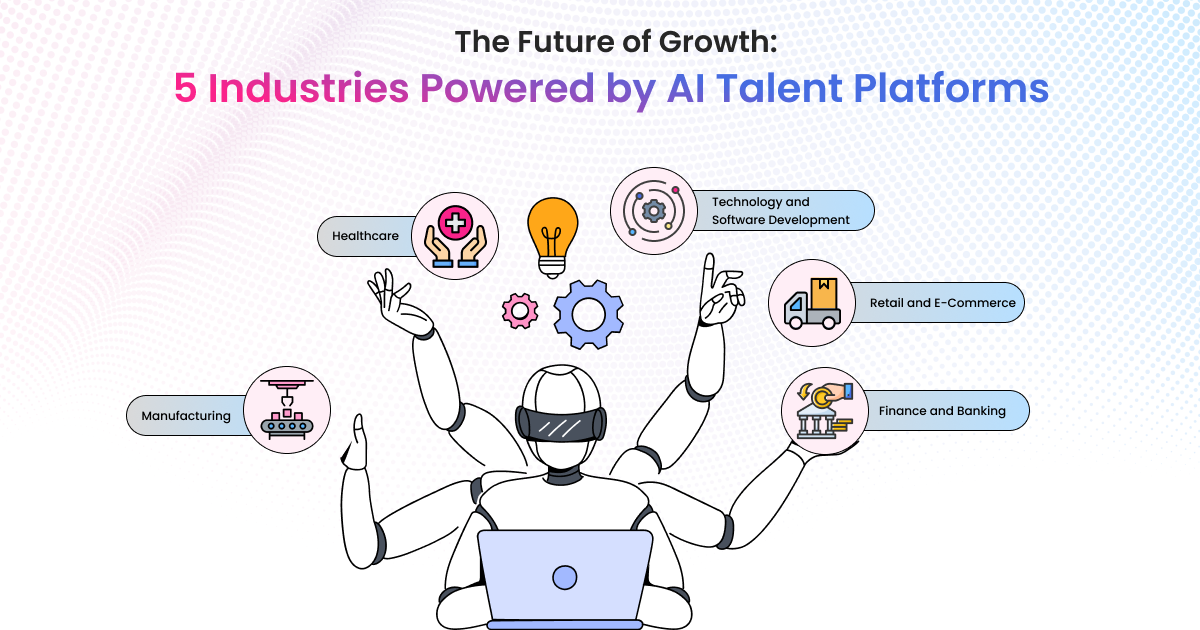 The Future of Growth:
5 Industries Powered by AI Talent Platforms

Healthcare

Technology and Software Development

Retail and E-Commerce

Manufacturing

Finance and Banking